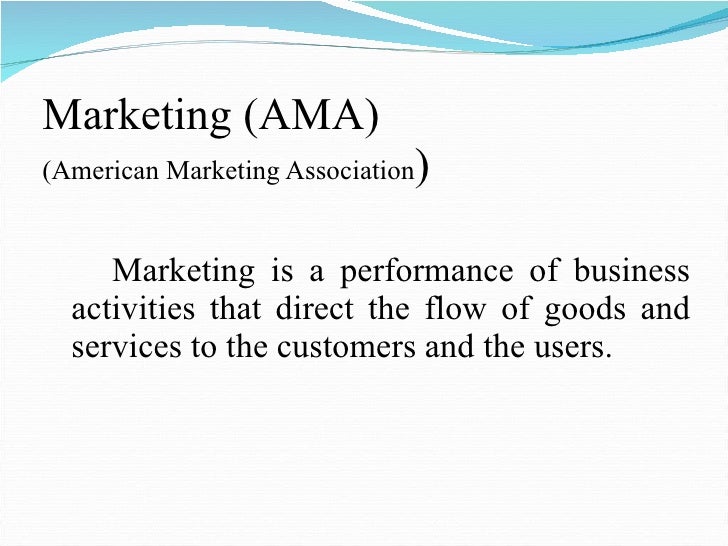 Marketing (AMA)
(American Marketing Association)

Marketing is a performance of business activities that direct the flow of goods and services to the customers and the users.